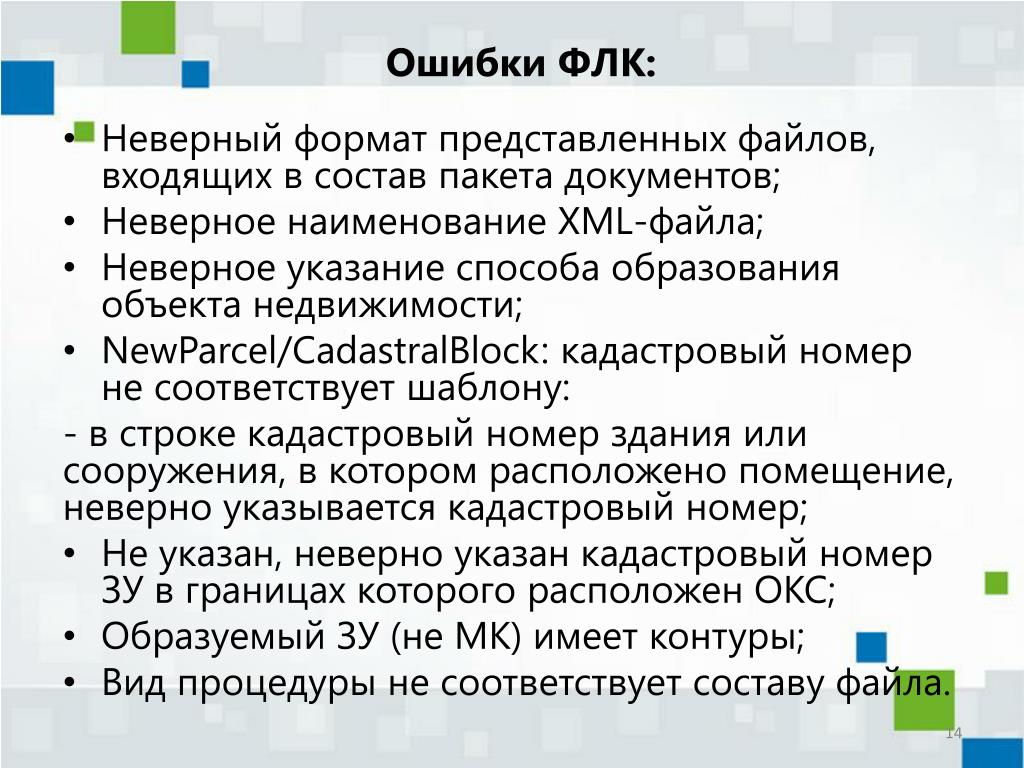 Ошибки ФЛК:

• Неверный формат представленных файлов, входящих в состав пакета документов;
• Неверное наименование XML-файла;
• Неверное указание способа образования объекта недвижимости;
• NewParcel/CadastralBlock: кадастровый номер не соответствует шаблону:
- в строке кадастровый номер здания или сооружения, в котором расположено помещение, неверно указывается кадастровый номер;
• Не указан, неверно указан кадастровый номер ЗУ в границах которого расположен ОКС;
• Образуемый ЗУ (не МК) имеет контуры;
• Вид процедуры не соответствует составу файла.

14